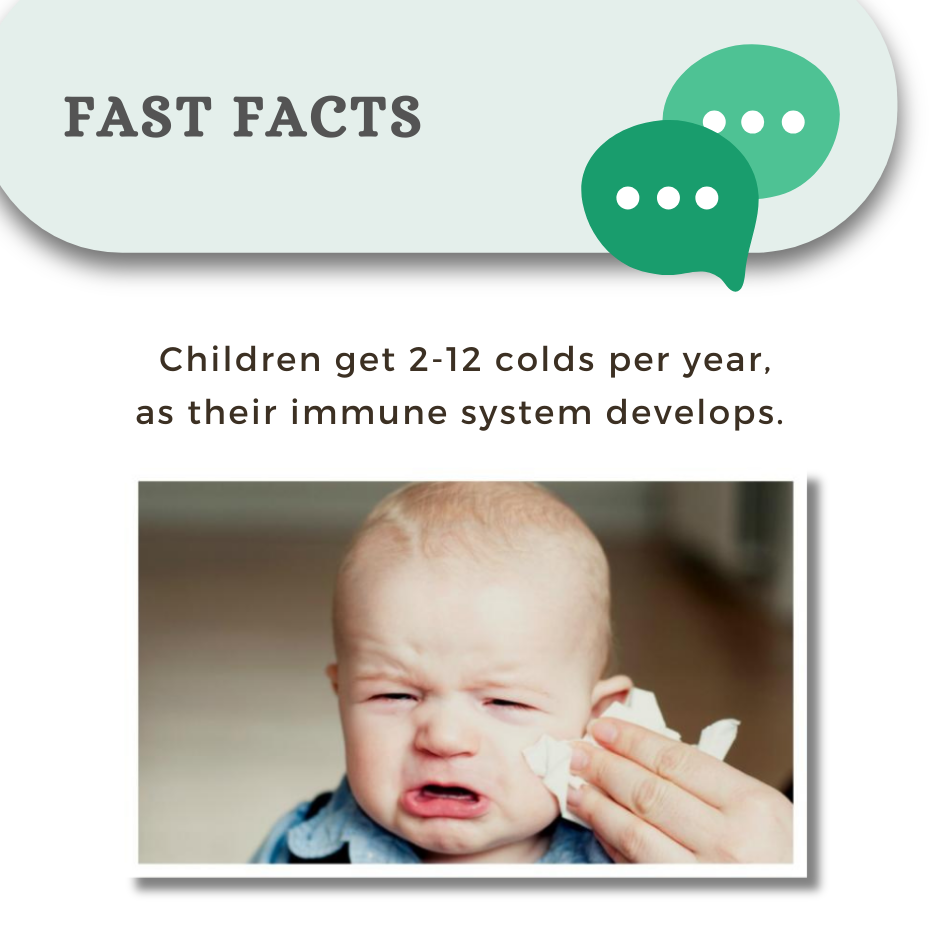 FAST FACTS

Children get 2-12 colds per year, as their immune system develops.